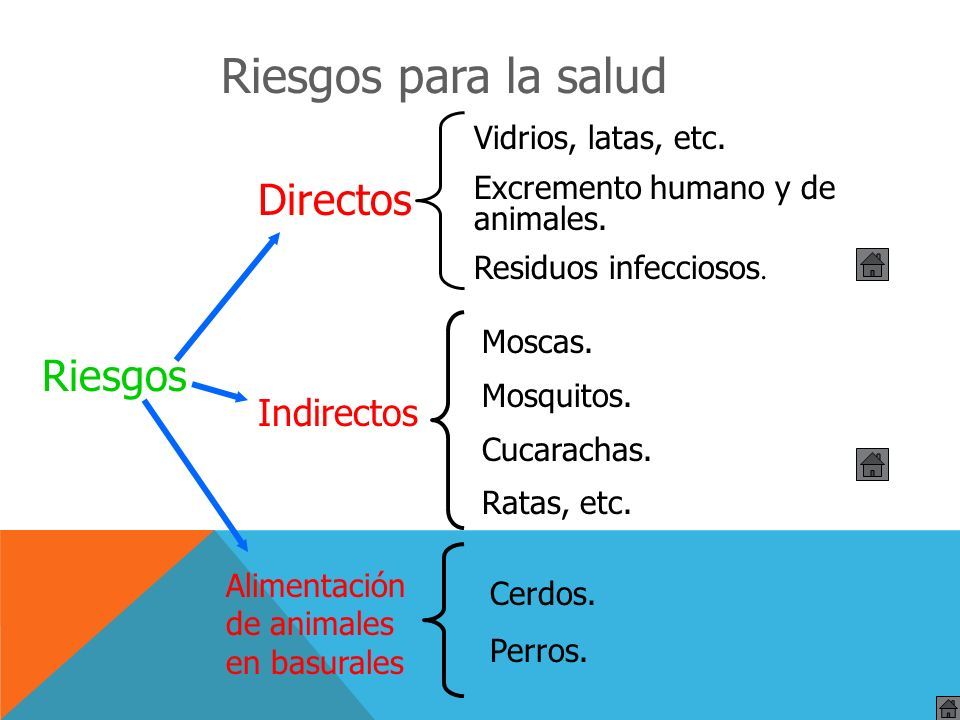 Riesgos para la salud

Riesgos

Directos

Vidrios, latas, etc.

Excremento humano y de animales.

Residuos infecciosos.

Indirectos

Moscas.

Mosquitos.

Cucarachas.

Ratas, etc.

Alimentación de animales en basurales

Cerdos.

Perros.